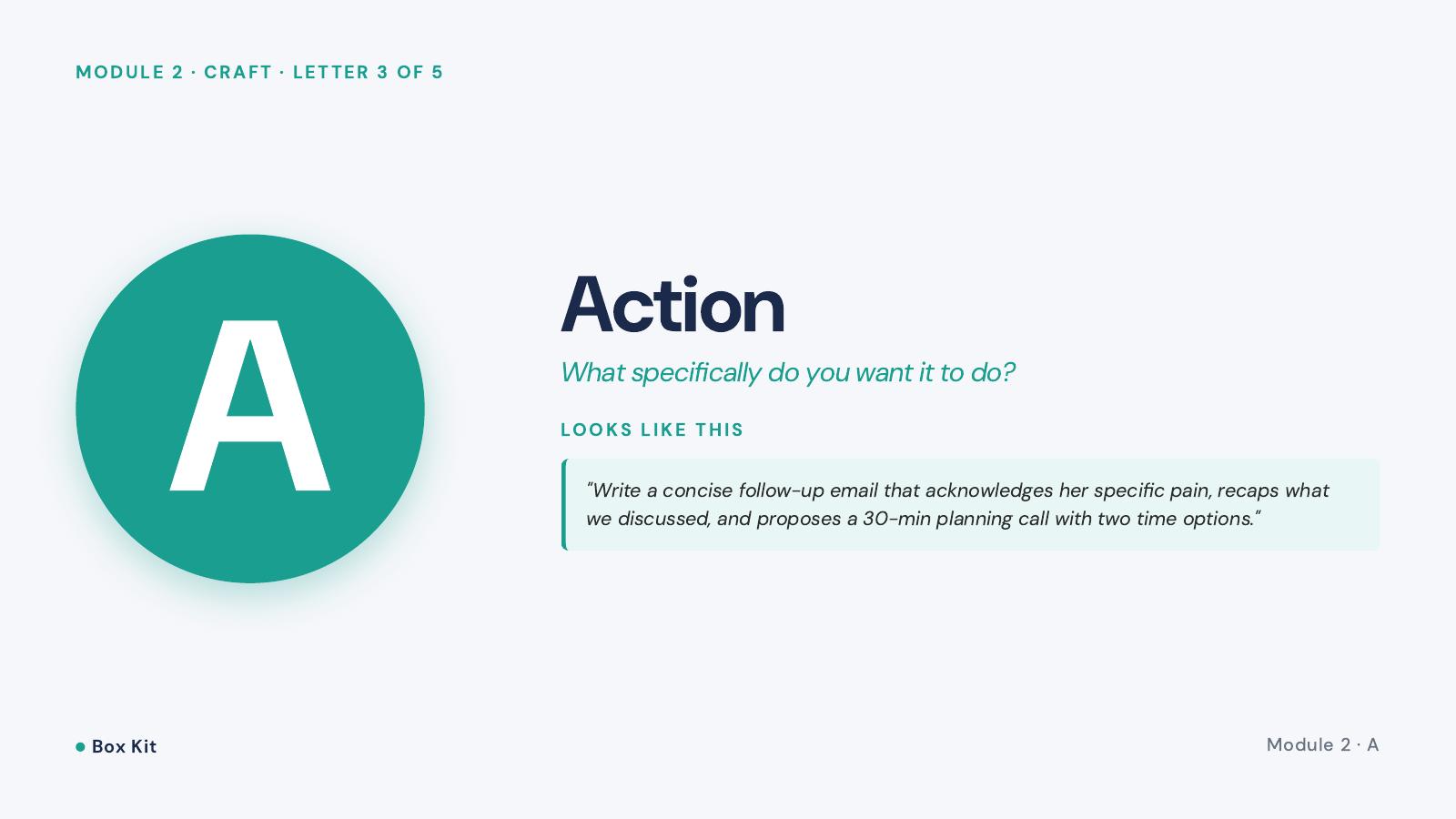 MODULE 2 · CRAFT · LETTER 3 OF 5

A

Action

What specifically do you want it to do?

LOOKS LIKE THIS

"Write a concise follow-up email that acknowledges her specific pain, recaps what we discussed, and proposes a 30-min planning call with two time options."

Box Kit

Module 2 · A